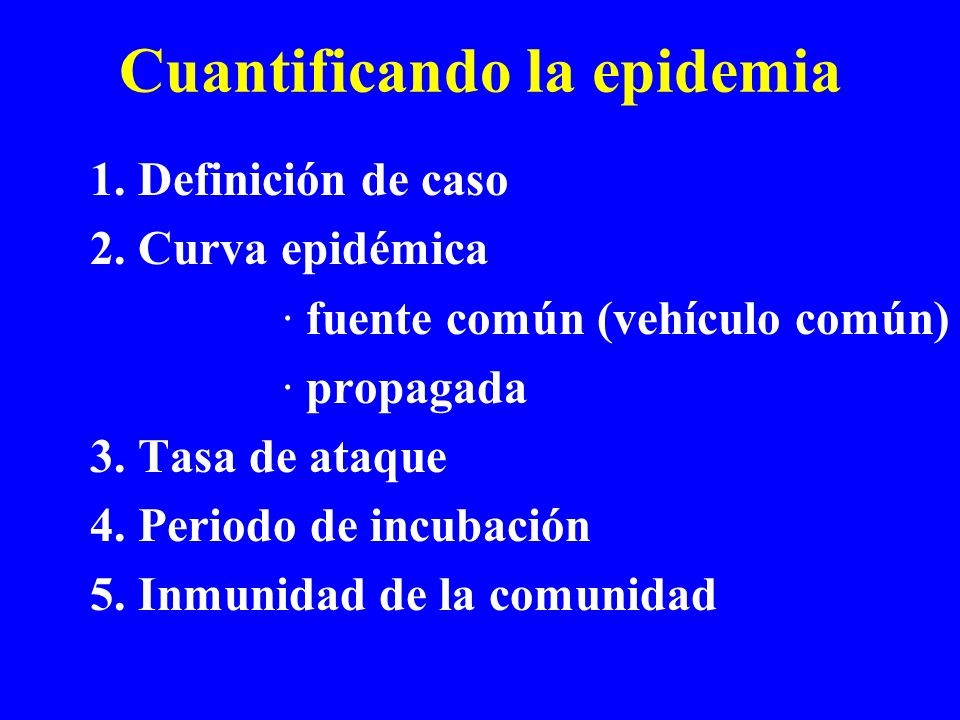 Cuantificando la epidemia

1. Definición de caso
2. Curva epidémica
· fuente común (vehículo común)
· propagada
3. Tasa de ataque
4. Periodo de incubación
5. Inmunidad de la comunidad